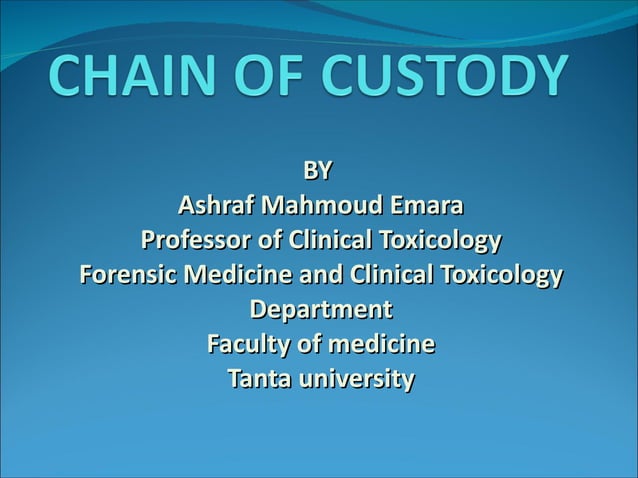 CHAIN OF CUSTODY

BY
Ashraf Mahmoud Emara
Professor of Clinical Toxicology
Forensic Medicine and Clinical Toxicology Department
Faculty of medicine
Tanta university